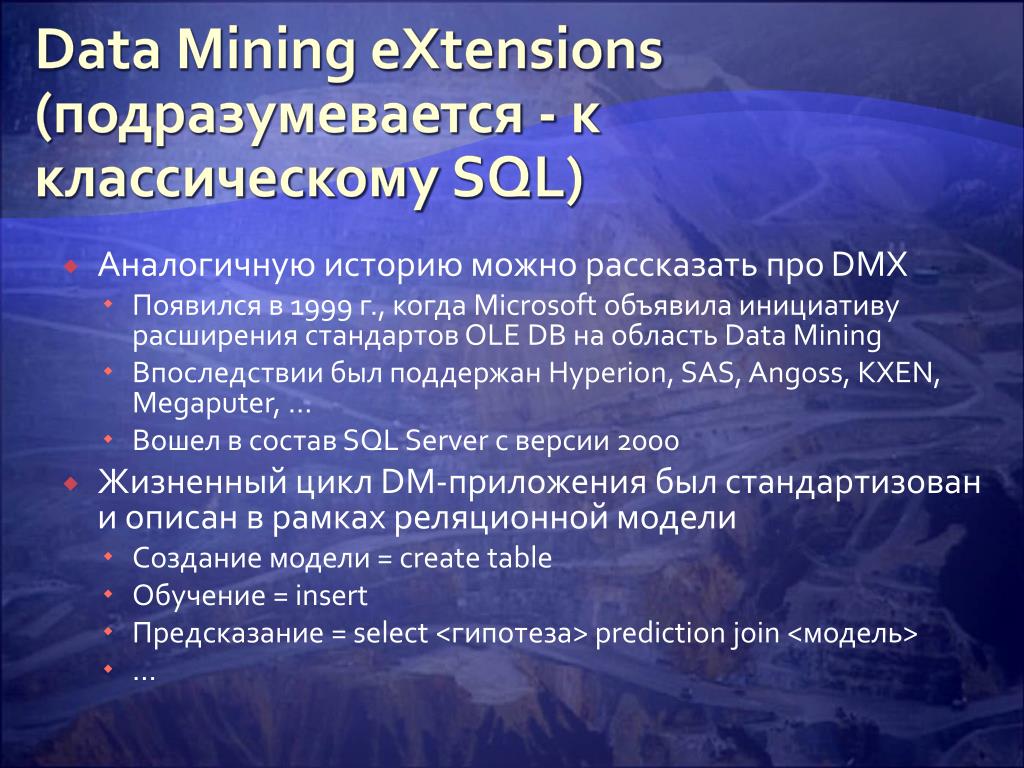 Data Mining eXtensions (подразумевается - к классическому SQL)

Аналогичную историю можно рассказать про DMX

Появился в 1999 г., когда Microsoft объявила инициативу расширения стандартов OLE DB на область Data Mining

Впоследствии был поддержан Hyperion, SAS, Angoss, KXEN, Megaputer, …

Вошел в состав SQL Server с версии 2000

Жизненный цикл DM-приложения был стандартизован и описан в рамках реляционной модели

Создание модели = create table

Обучение = insert

Предсказание = select <гипотеза> prediction join <модель>

…